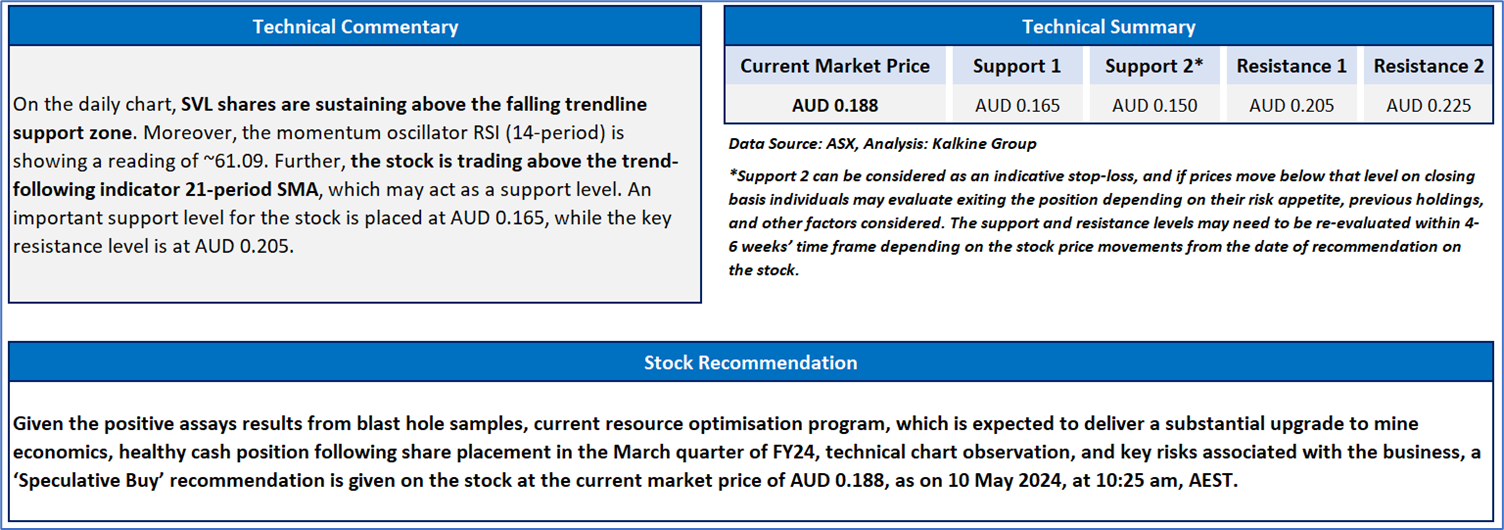 Technical Commentary

On the daily chart, SVL shares are sustaining above the falling trendline support zone. Moreover, the momentum oscillator RSI (14-period) is showing a reading of ~61.09. Further, the stock is trading above the trend-following indicator 21-period SMA, which may act as a support level. An important support level for the stock is placed at AUD 0.165, while the key resistance level is at AUD 0.205.

Technical Summary

| Current Market Price | Support 1 | Support 2* | Resistance 1 | Resistance 2 |
|---|---|---|---|---|
| AUD 0.188 | AUD 0.165 | AUD 0.150 | AUD 0.205 | AUD 0.225 |

Data Source: ASX, Analysis: Kalkine Group

*Support 2 can be considered as an indicative stop-loss, and if prices move below that level on closing basis individuals may evaluate exiting the position depending on their risk appetite, previous holdings, and other factors considered. The support and resistance levels may need to be re-evaluated within 4-6 weeks' time frame depending on the stock price movements from the date of recommendation on the stock.

Stock Recommendation

Given the positive assays results from blast hole samples, current resource optimisation program, which is expected to deliver a substantial upgrade to mine economics, healthy cash position following share placement in the March quarter of FY24, technical chart observation, and key risks associated with the business, a 'Speculative Buy' recommendation is given on the stock at the current market price of AUD 0.188, as on 10 May 2024, at 10:25 am, AEST.